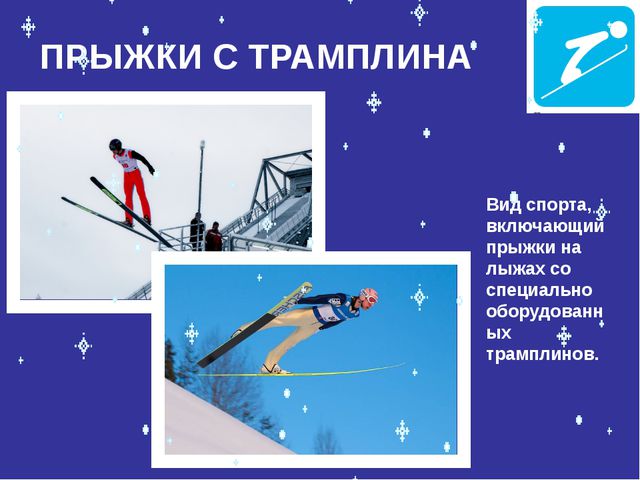 ПРЫЖКИ С ТРАМПЛИНА

Вид спорта, включающий прыжки на лыжах со специально оборудованных трамплинов.